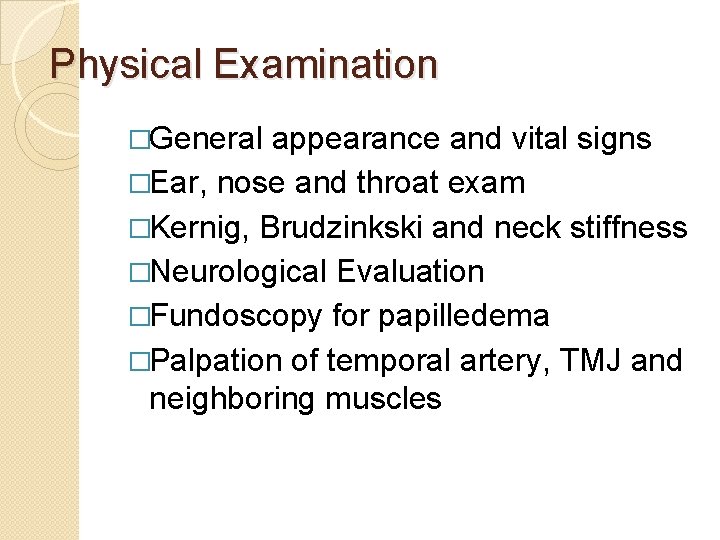 Physical Examination

□General appearance and vital signs
□Ear, nose and throat exam
□Kernig, Brudzinkski and neck stiffness
□Neurological Evaluation
□Fundoscopy for papilledema
□Palpation of temporal artery, TMJ and neighboring muscles